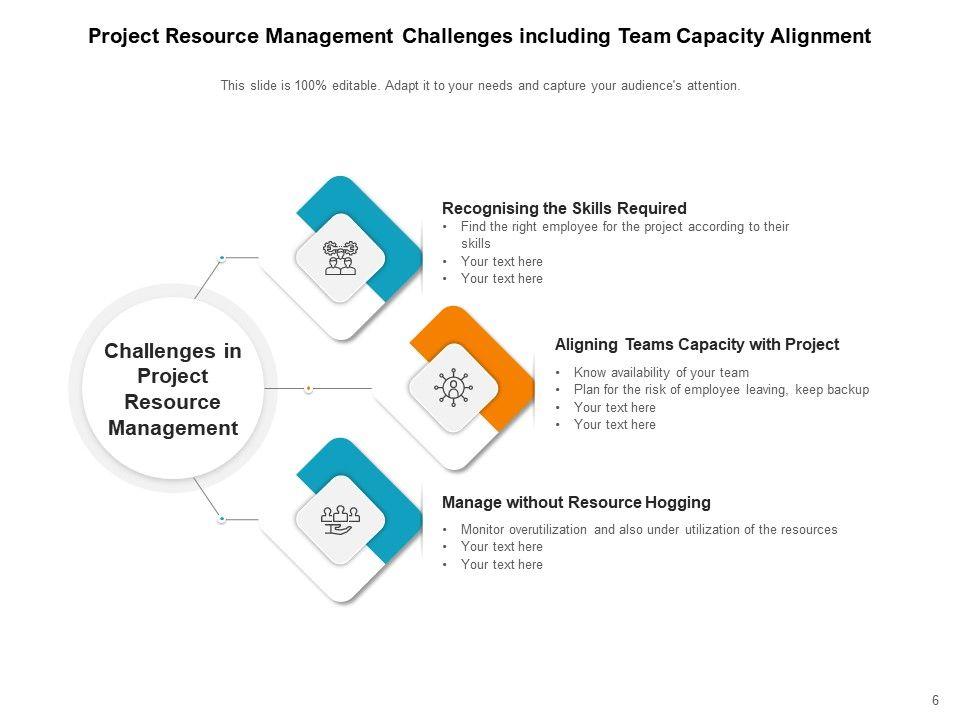 Project Resource Management Challenges including Team Capacity Alignment

This slide is 100% editable. Adapt it to your needs and capture your audience's attention.

Challenges in Project Resource Management

Recognising the Skills Required
• Find the right employee for the project according to their skills
• Your text here
• Your text here

Aligning Teams Capacity with Project
• Know availability of your team
• Plan for the risk of employee leaving, keep backup
• Your text here
• Your text here

Manage without Resource Hogging
• Monitor overutilization and also under utilization of the resources
• Your text here
• Your text here

6